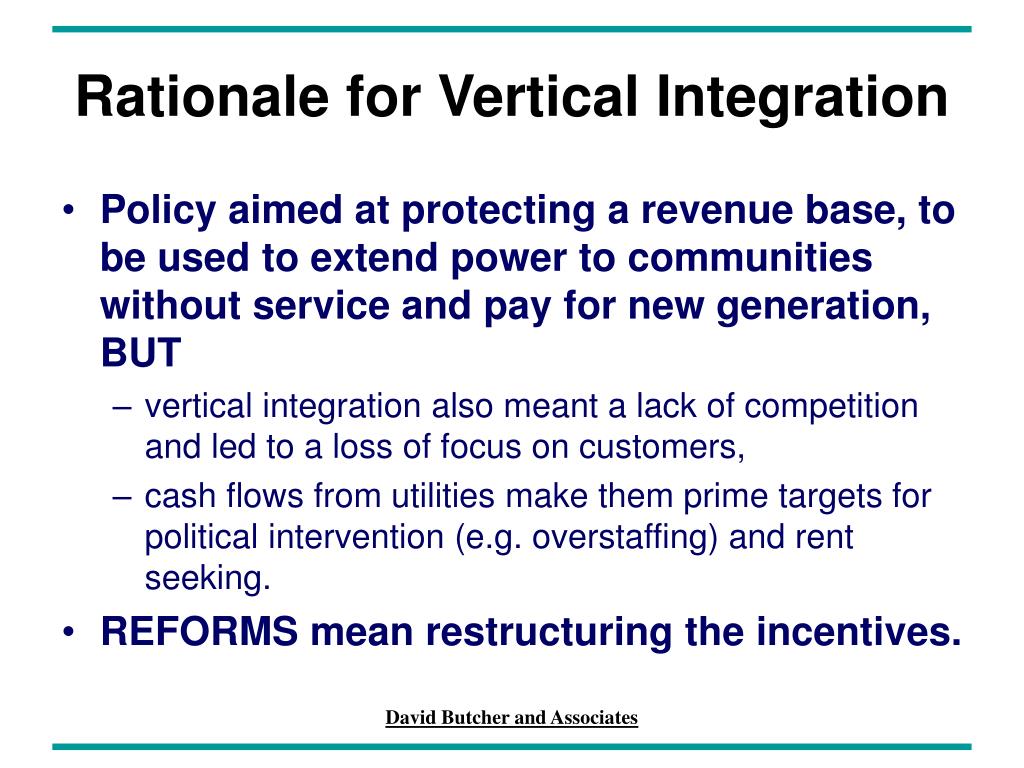 Rationale for Vertical Integration

• Policy aimed at protecting a revenue base, to be used to extend power to communities without service and pay for new generation, BUT
– vertical integration also meant a lack of competition and led to a loss of focus on customers,
– cash flows from utilities make them prime targets for political intervention (e.g. overstaffing) and rent seeking.
• REFORMS mean restructuring the incentives.

David Butcher and Associates